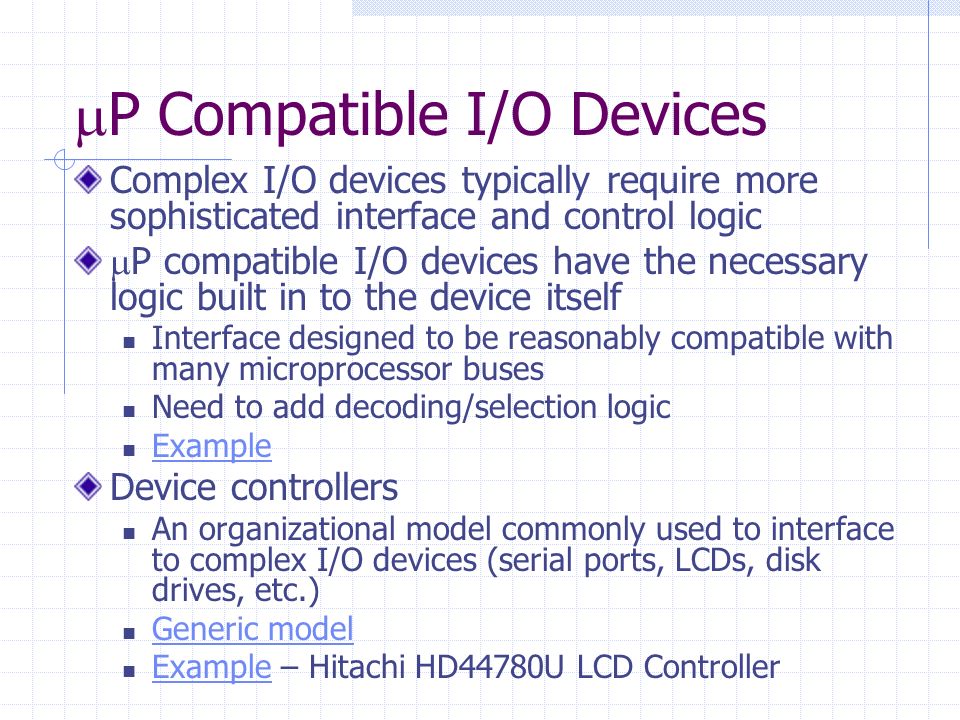 μP Compatible I/O Devices

Complex I/O devices typically require more sophisticated interface and control logic

μP compatible I/O devices have the necessary logic built in to the device itself

Interface designed to be reasonably compatible with many microprocessor buses

Need to add decoding/selection logic

Example

Device controllers

An organizational model commonly used to interface to complex I/O devices (serial ports, LCDs, disk drives, etc.)

Generic model

Example – Hitachi HD44780U LCD Controller